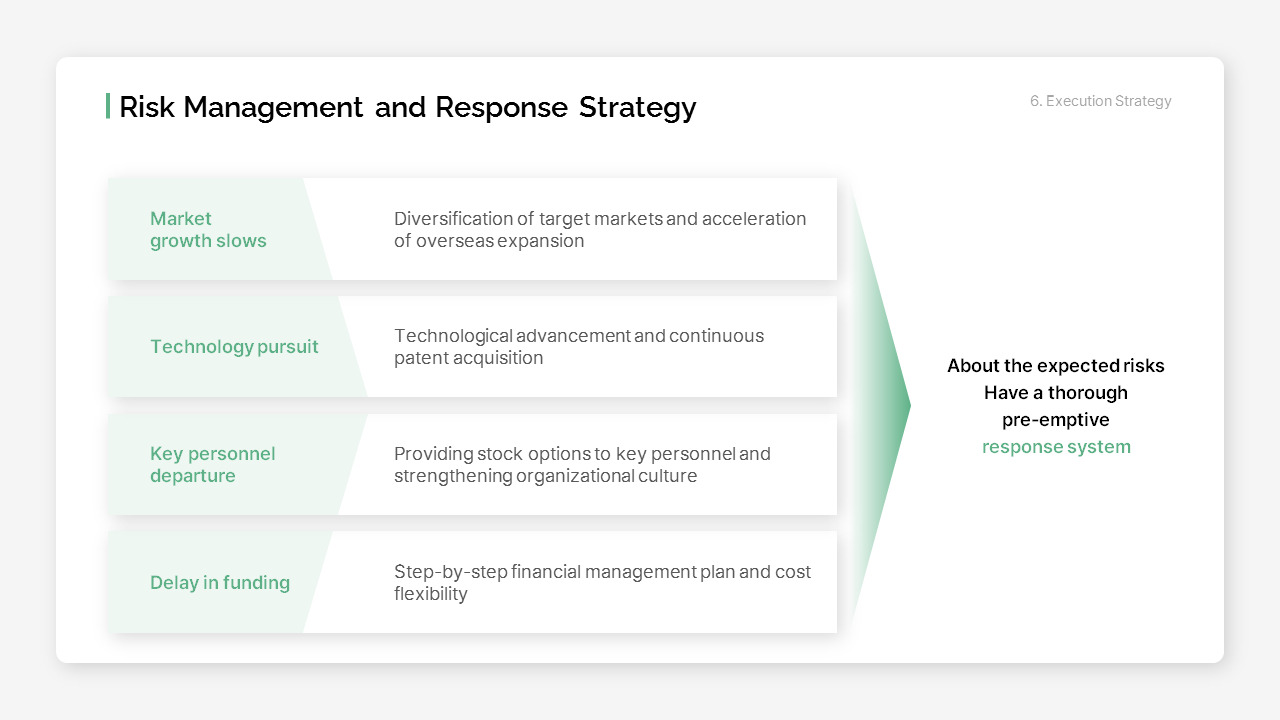 Risk Management and Response Strategy

6. Execution Strategy

Market growth slows

Diversification of target markets and acceleration of overseas expansion

Technology pursuit

Technological advancement and continuous patent acquisition

Key personnel departure

Providing stock options to key personnel and strengthening organizational culture

Delay in funding

Step-by-step financial management plan and cost flexibility

About the expected risks
Have a thorough
pre-emptive
response system